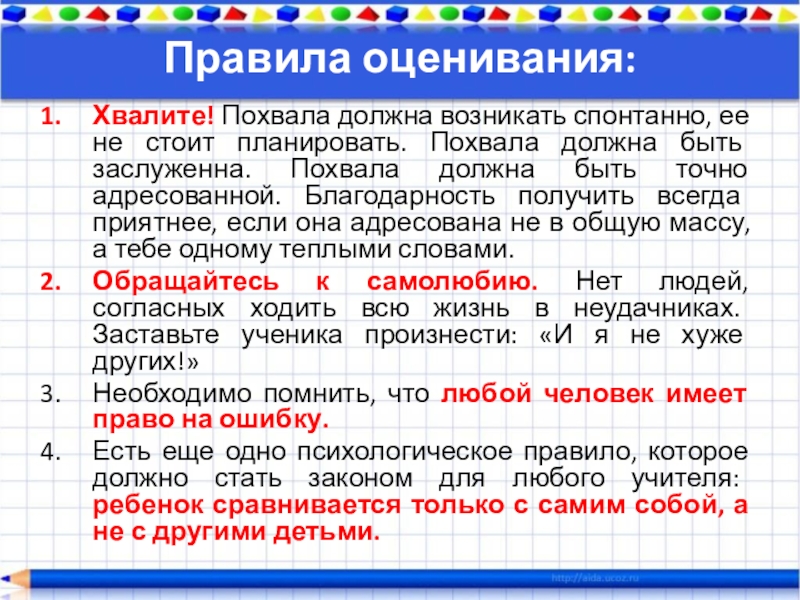 Правила оценивания:

1. Хвалите! Похвала должна возникать спонтанно, ее не стоит планировать. Похвала должна быть заслуженна. Похвала должна быть точно адресованной. Благодарность получить всегда приятнее, если она адресована не в общую массу, а тебе одному теплыми словами.
2. Обращайтесь к самолюбию. Нет людей, согласных ходить всю жизнь в неудачниках. Заставьте ученика произнести: «И я не хуже других!»
3. Необходимо помнить, что любой человек имеет право на ошибку.
4. Есть еще одно психологическое правило, которое должно стать законом для любого учителя: ребенок сравнивается только с самим собой, а не с другими детьми.

http://aida.ucoz.ru